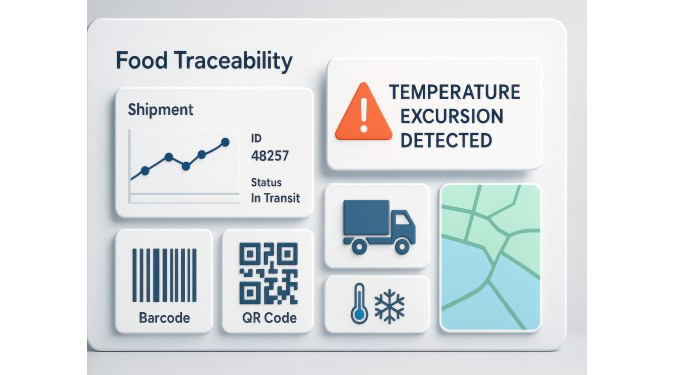 Food Traceability

Shipment

ID
48257

Status
In Transit

TEMPERATURE EXCURSION DETECTED

Barcode

QR Code